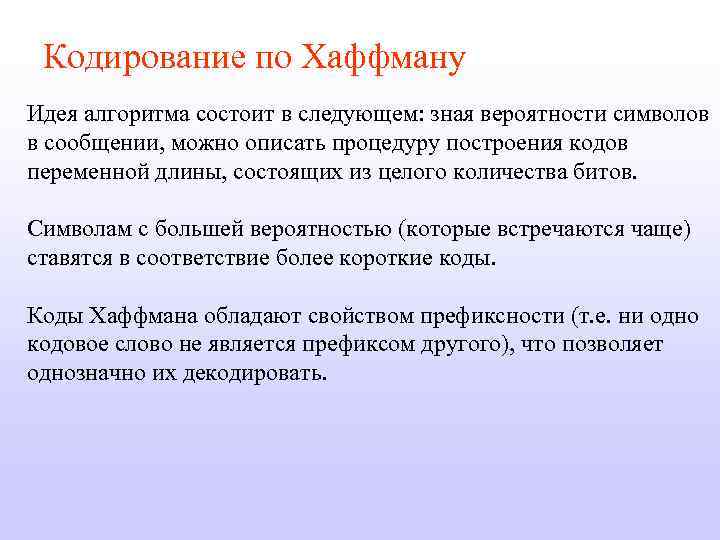 Кодирование по Хаффману

Идея алгоритма состоит в следующем: зная вероятности символов в сообщении, можно описать процедуру построения кодов переменной длины, состоящих из целого количества битов.

Символам с большей вероятностью (которые встречаются чаще) ставятся в соответствие более короткие коды.

Коды Хаффмана обладают свойством префиксности (т.е. ни одно кодовое слово не является префиксом другого), что позволяет однозначно их декодировать.